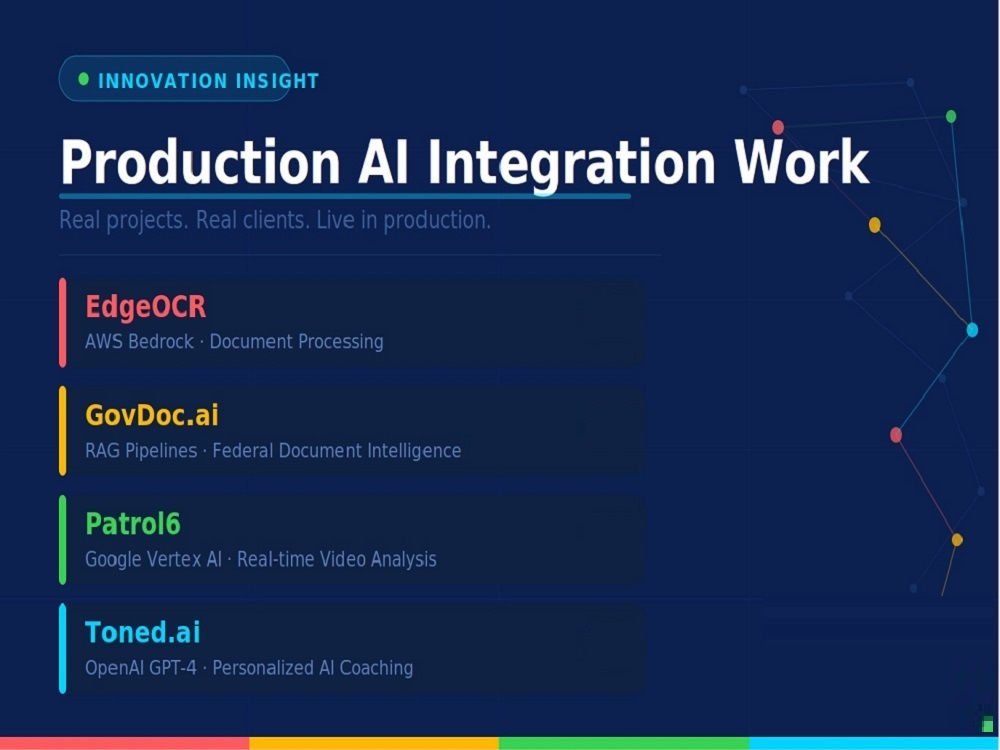 INNOVATION INSIGHT

Production AI Integration Work

Real projects. Real clients. Live in production.

EdgeOCR
AWS Bedrock · Document Processing

GovDoc.ai
RAG Pipelines · Federal Document Intelligence

Patrol6
Google Vertex AI · Real-time Video Analysis

Toned.ai
OpenAI GPT-4 · Personalized AI Coaching